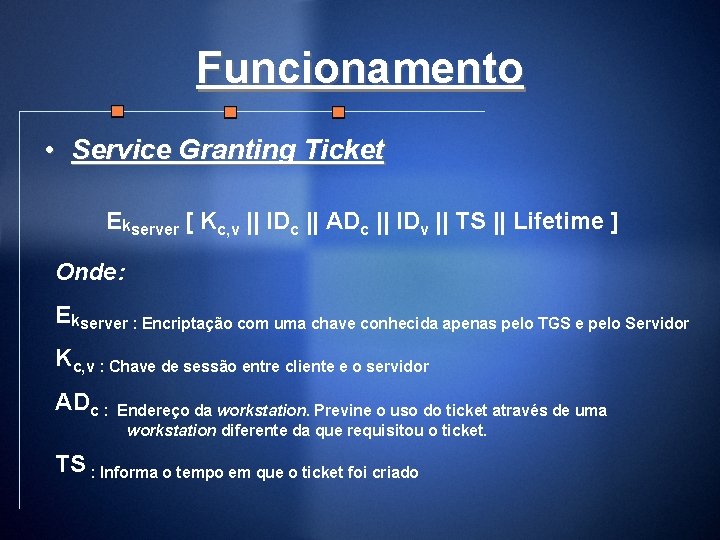 Funcionamento

• Service Granting Ticket

$E_{k_{server}}$ [ $K_{c,v}$ || $ID_c$ || $AD_c$ || $ID_v$ || TS || Lifetime ]

Onde:

$E_{k_{server}}$ : Encriptação com uma chave conhecida apenas pelo TGS e pelo Servidor

$K_{c,v}$ : Chave de sessão entre cliente e o servidor

$AD_c$ : Endereço da workstation. Previne o uso do ticket através de uma workstation diferente da que requisitou o ticket.

TS : Informa o tempo em que o ticket foi criado